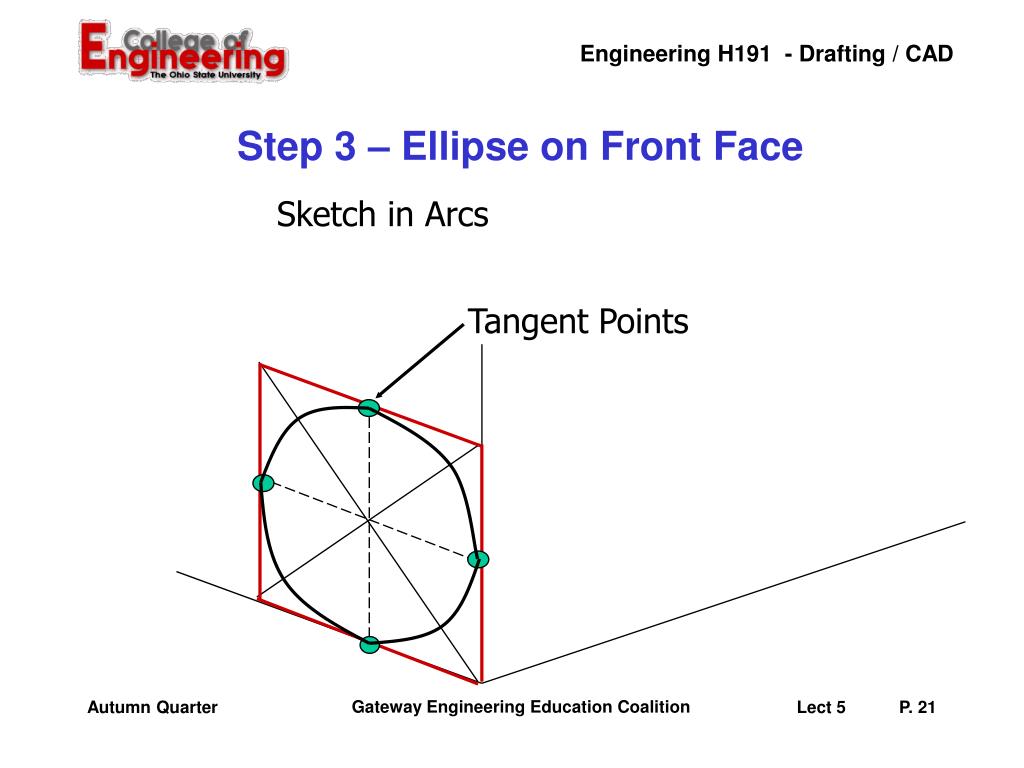 College of Engineering
The Ohio State University

Engineering H191 - Drafting / CAD

Step 3 – Ellipse on Front Face

Sketch in Arcs

Tangent Points

Autumn Quarter

Gateway Engineering Education Coalition

Lect 5

P. 21